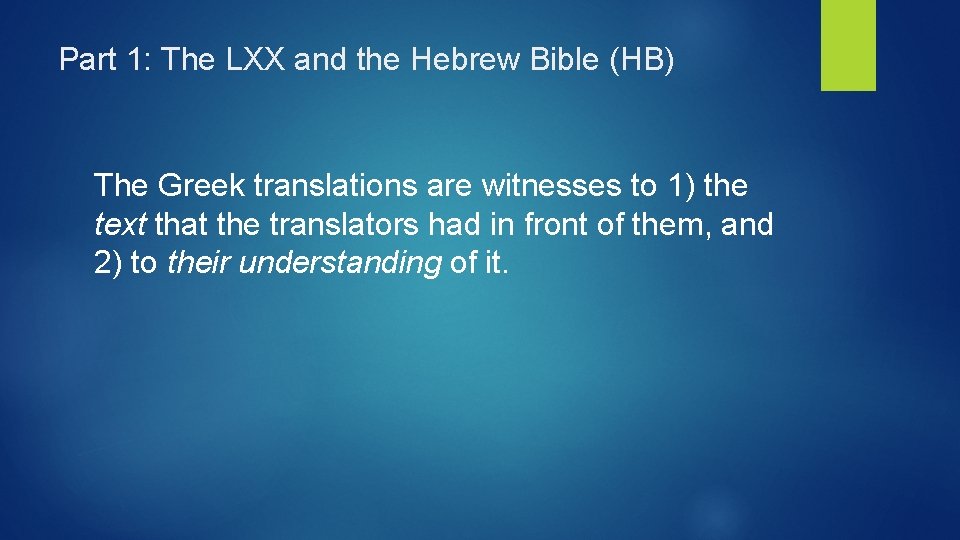 Part 1: The LXX and the Hebrew Bible (HB)

The Greek translations are witnesses to 1) the text that the translators had in front of them, and 2) to their understanding of it.